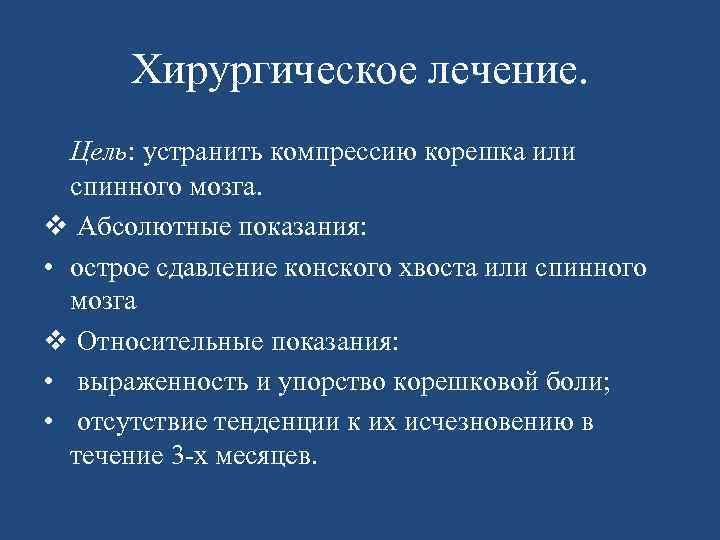 Хирургическое лечение.

Цель: устранить компрессию корешка или спинного мозга.

❖ Абсолютные показания:

• острое сдавление конского хвоста или спинного мозга

❖ Относительные показания:

• выраженность и упорство корешковой боли;

• отсутствие тенденции к их исчезновению в течение 3-х месяцев.